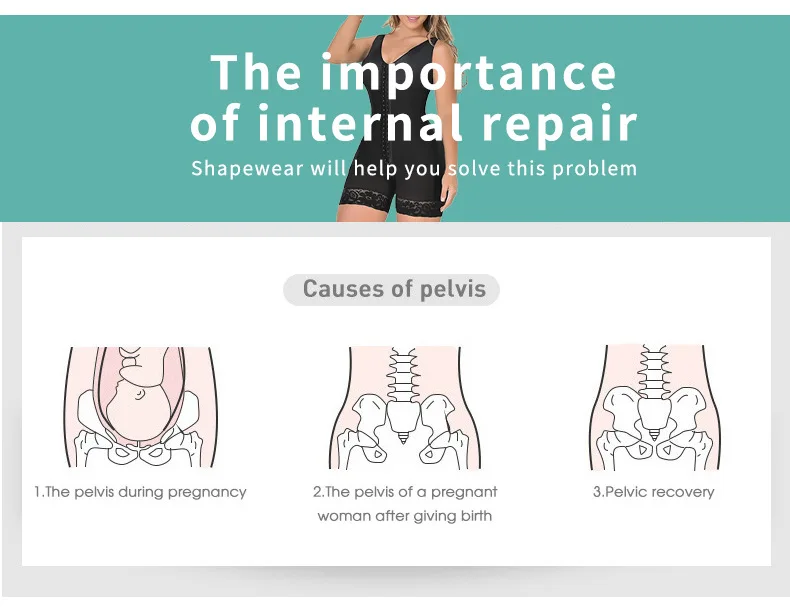 The importance of internal repair

Shapewear will help you solve this problem

Causes of pelvis

1.The pelvis during pregnancy

2.The pelvis of a pregnant woman after giving birth

3.Pelvic recovery